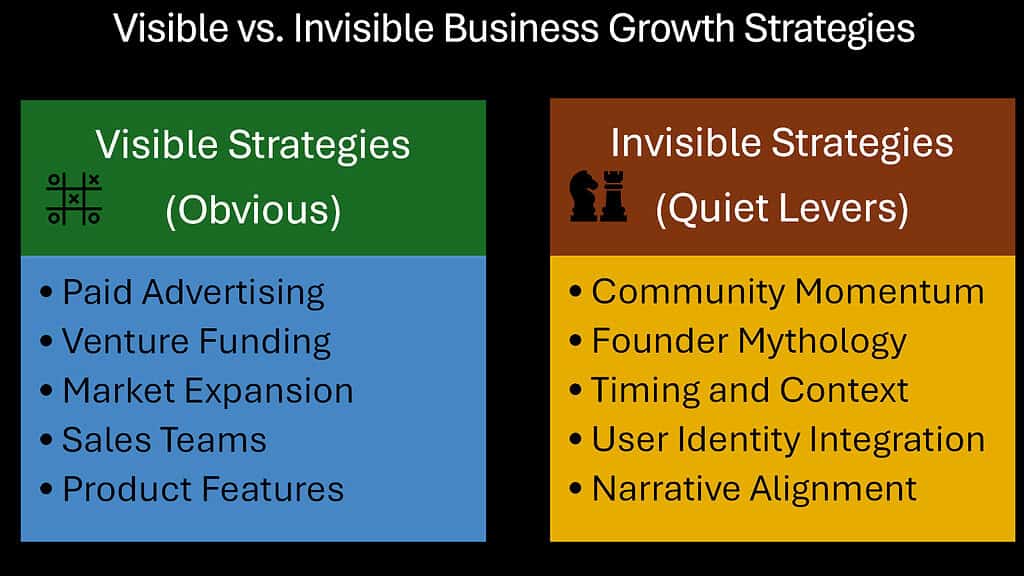 Visible vs. Invisible Business Growth Strategies

Visible Strategies
(Obvious)

• Paid Advertising
• Venture Funding
• Market Expansion
• Sales Teams
• Product Features

Invisible Strategies
(Quiet Levers)

• Community Momentum
• Founder Mythology
• Timing and Context
• User Identity Integration
• Narrative Alignment